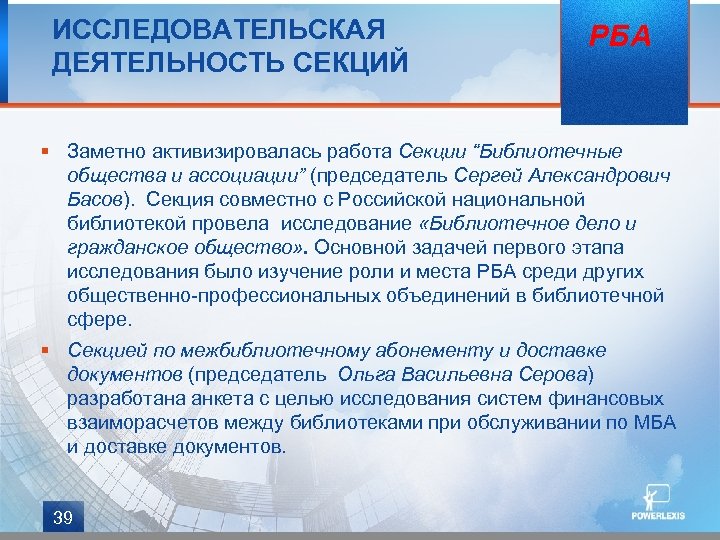 ИССЛЕДОВАТЕЛЬСКАЯ ДЕЯТЕЛЬНОСТЬ СЕКЦИЙ

РБА

▪ Заметно активизировалась работа Секции “Библиотечные общества и ассоциации” (председатель Сергей Александрович Басов). Секция совместно с Российской национальной библиотекой провела исследование «Библиотечное дело и гражданское общество». Основной задачей первого этапа исследования было изучение роли и места РБА среди других общественно-профессиональных объединений в библиотечной сфере.

▪ Секцией по межбиблиотечному абонементу и доставке документов (председатель Ольга Васильевна Серова) разработана анкета с целью исследования систем финансовых взаиморасчетов между библиотеками при обслуживании по МБА и доставке документов.

39

POWERLEXIS